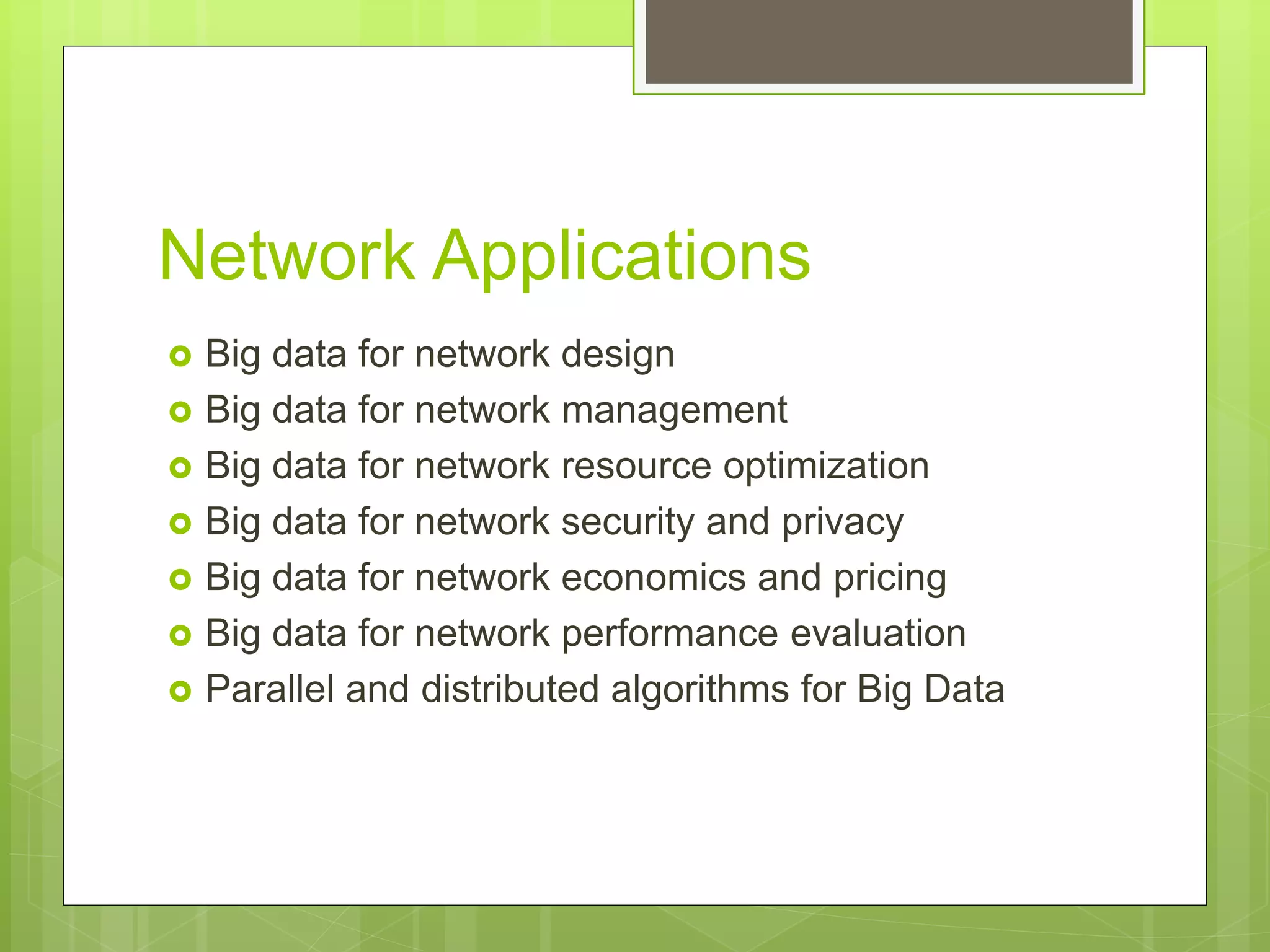 Network Applications

- Big data for network design
- Big data for network management
- Big data for network resource optimization
- Big data for network security and privacy
- Big data for network economics and pricing
- Big data for network performance evaluation
- Parallel and distributed algorithms for Big Data